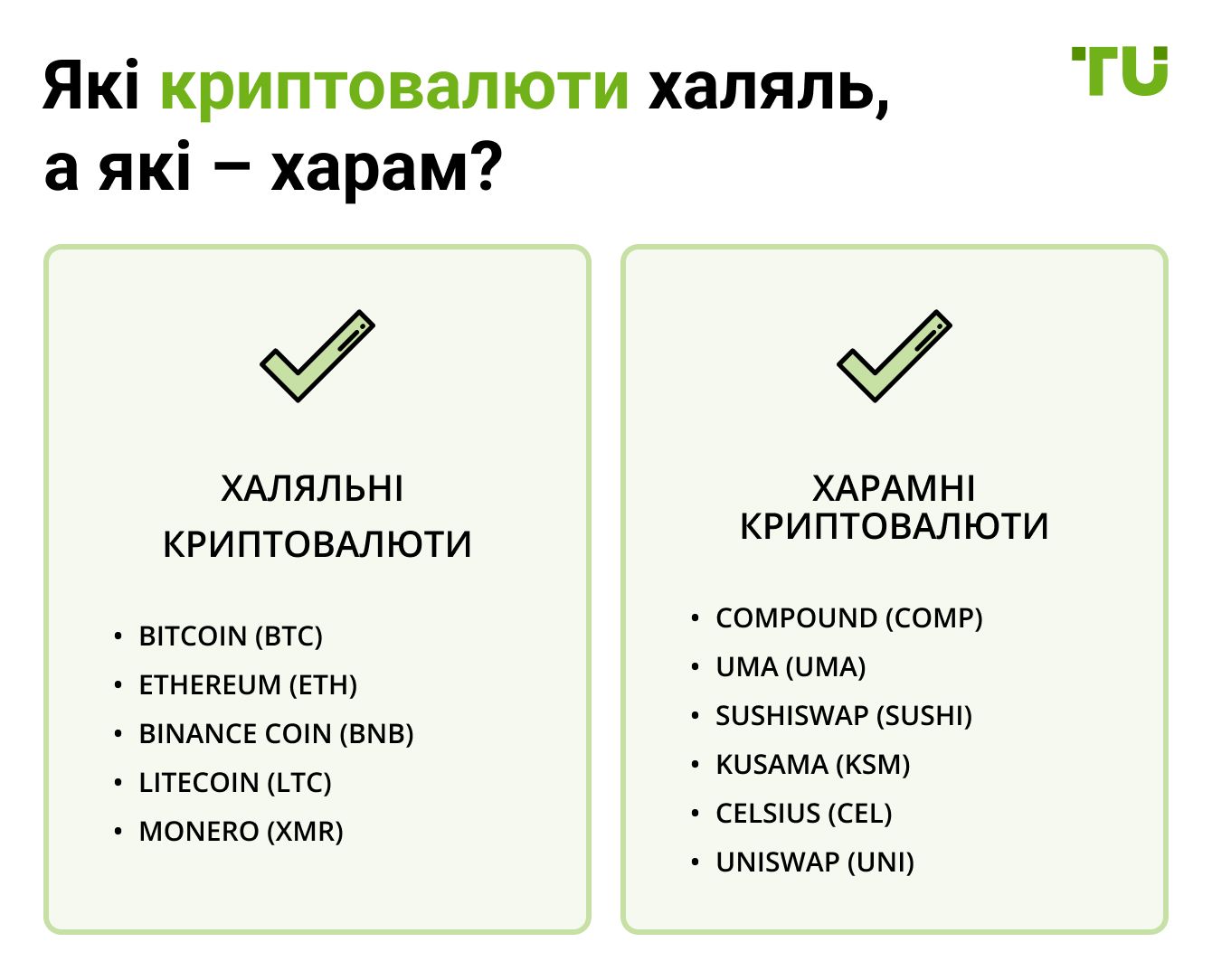 Які криптовалюти халяль, а які – харам?

TU

ХАЛЯЛЬНІ КРИПТОВАЛЮТИ

• BITCOIN (BTC)
• ETHEREUM (ETH)
• BINANCE COIN (BNB)
• LITECOIN (LTC)
• MONERO (XMR)

ХАРАМНІ КРИПТОВАЛЮТИ

• COMPOUND (COMP)
• UMA (UMA)
• SUSHISWAP (SUSHI)
• KUSAMA (KSM)
• CELSIUS (CEL)
• UNISWAP (UNI)